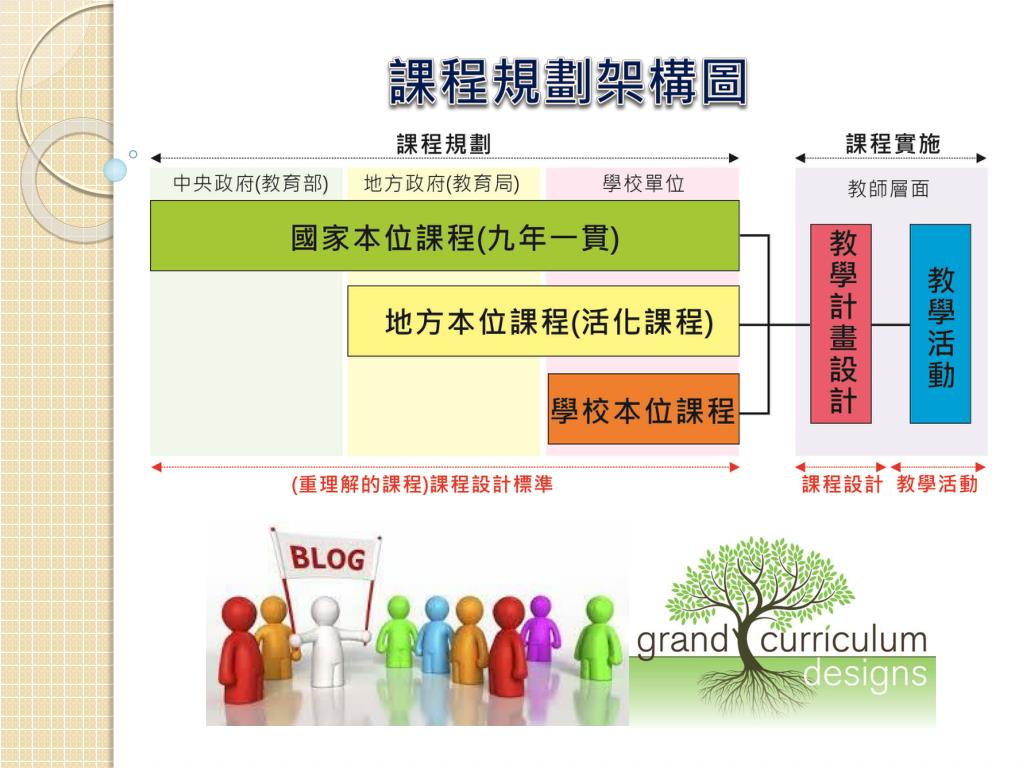 課程規劃架構圖

課程規劃

課程實施

中央政府(教育部)

地方政府(教育局)

學校單位

教師層面

國家本位課程(九年一貫)

地方本位課程(活化課程)

學校本位課程

教學計畫設計

教學活動

(重理解的課程)課程設計標準

課程設計

教學活動

BLOG

grand curriculum designs